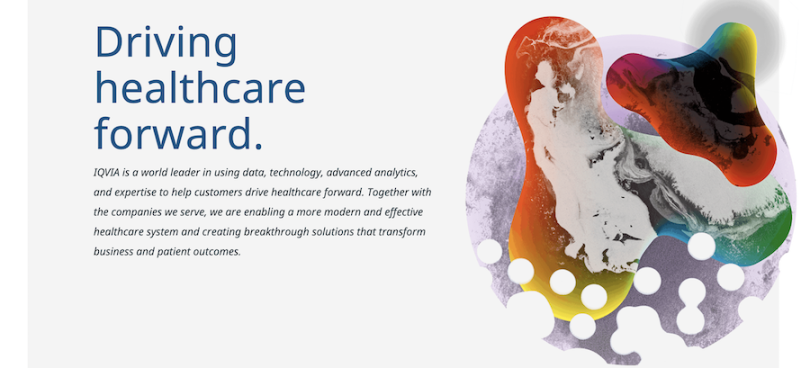 Driving healthcare forward.

IQVIA is a world leader in using data, technology, advanced analytics, and expertise to help customers drive healthcare forward. Together with the companies we serve, we are enabling a more modern and effective healthcare system and creating breakthrough solutions that transform business and patient outcomes.